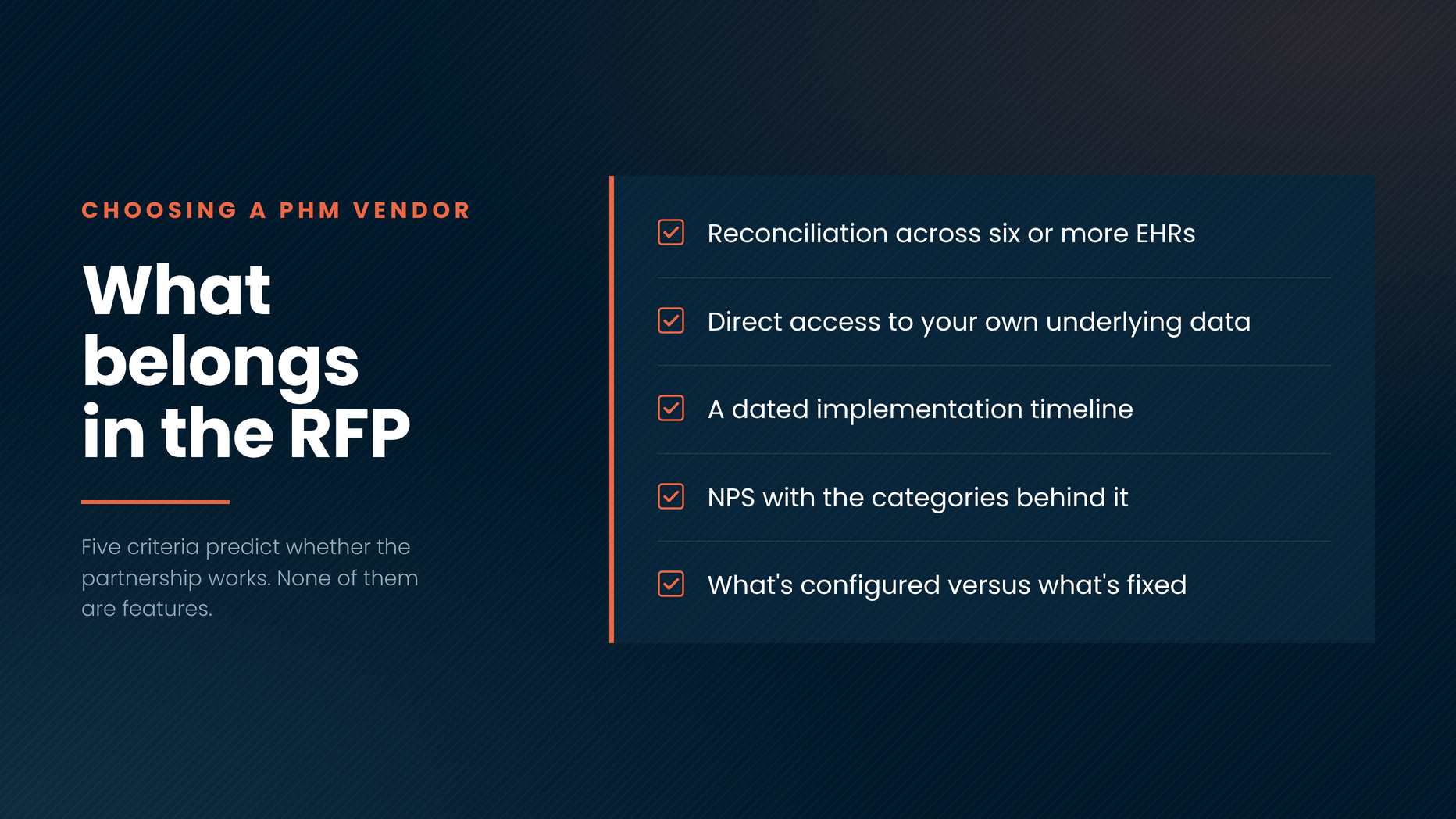 CHOOSING A PHM VENDOR

What belongs in the RFP

Five criteria predict whether the partnership works. None of them are features.

Reconciliation across six or more EHRs

Direct access to your own underlying data

A dated implementation timeline

NPS with the categories behind it

What's configured versus what's fixed